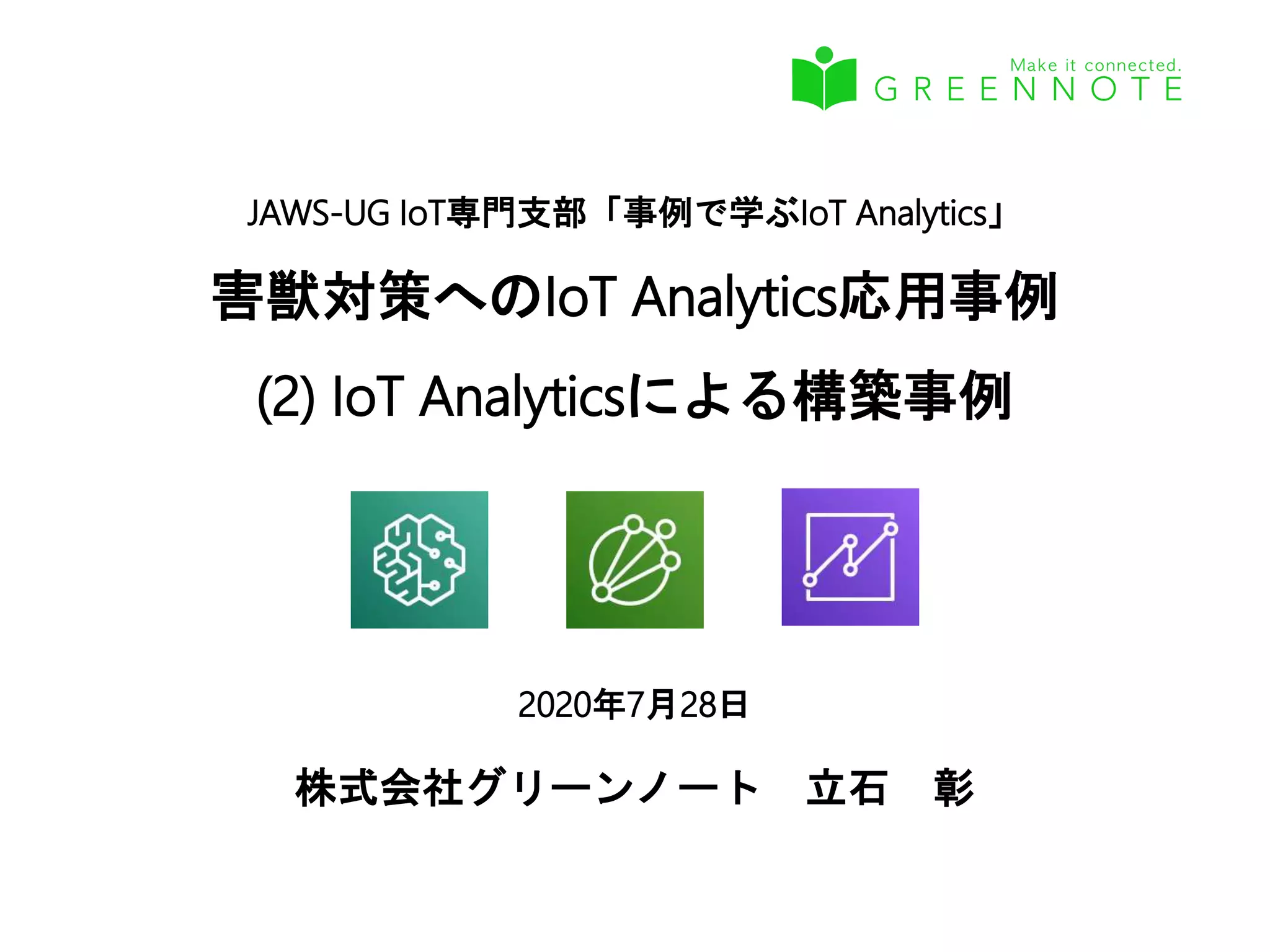 Make it connected.
GREENNOTE

JAWS-UG IoT専門支部「事例で学ぶIoT Analytics」

害獣対策へのIoT Analytics応用事例

(2) IoT Analyticsによる構築事例

2020年7月28日

株式会社グリーンノート　立石　彰